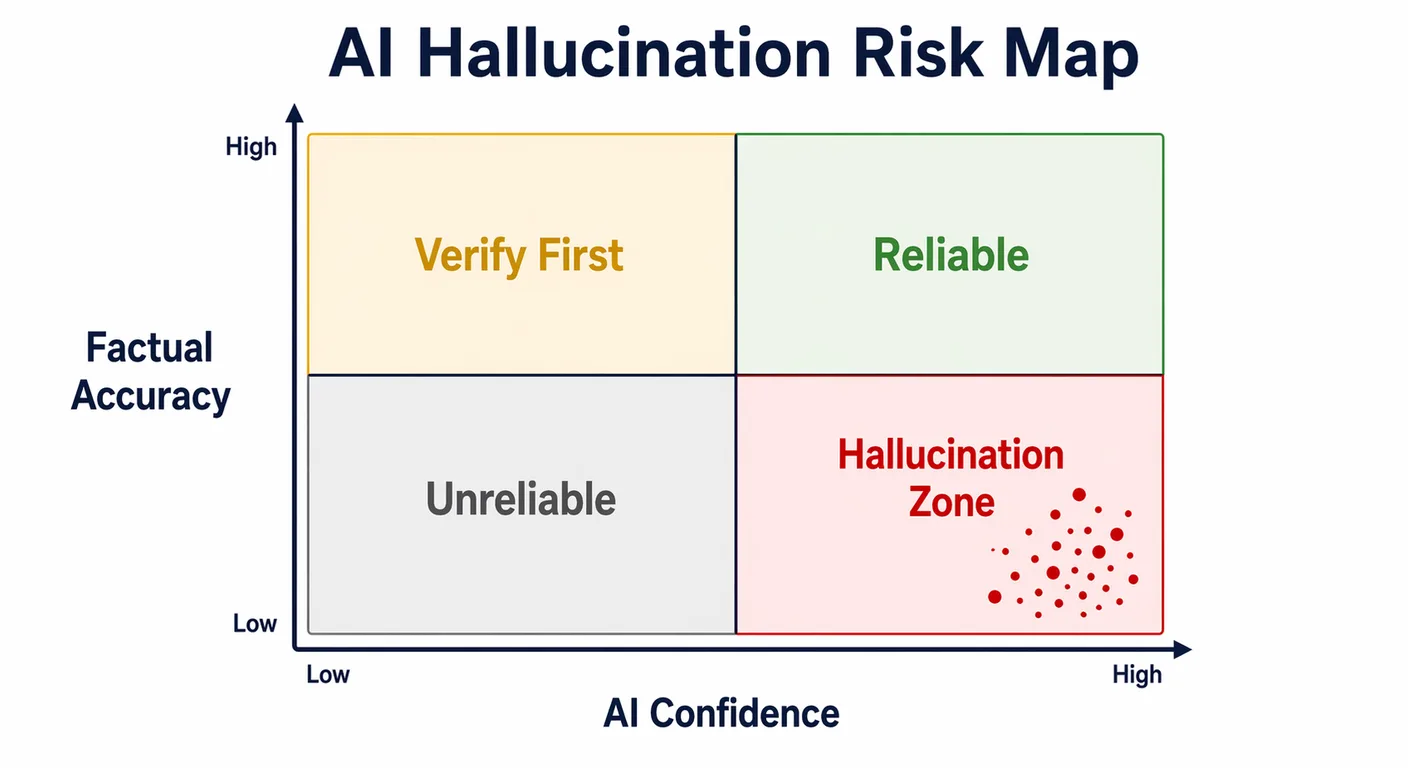 AI Hallucination Risk Map

High

Factual Accuracy

Low

Verify First

Reliable

Unreliable

Hallucination Zone

Low

High

AI Confidence